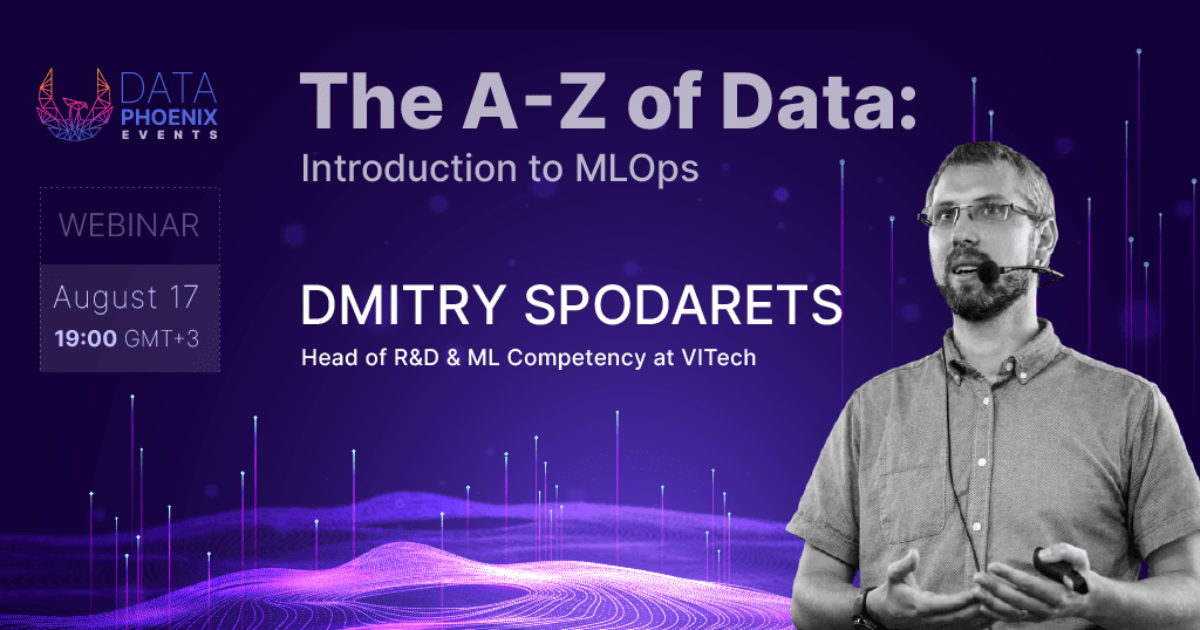 DATA PHOENIX EVENTS

The A-Z of Data:
Introduction to MLOps

WEBINAR

August 17
19:00 GMT+3

DMITRY SPODARETS
Head of R&D & ML Competency at VITech